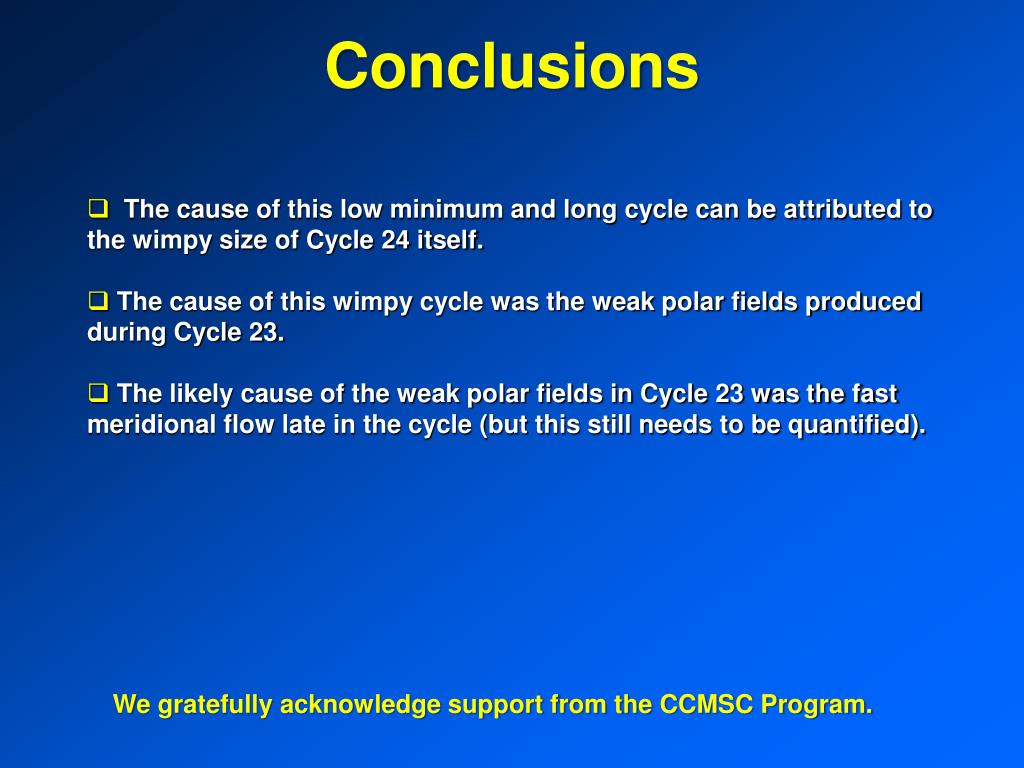 Conclusions

❑ The cause of this low minimum and long cycle can be attributed to the wimpy size of Cycle 24 itself.

❑ The cause of this wimpy cycle was the weak polar fields produced during Cycle 23.

❑ The likely cause of the weak polar fields in Cycle 23 was the fast meridional flow late in the cycle (but this still needs to be quantified).

We gratefully acknowledge support from the CCMSC Program.